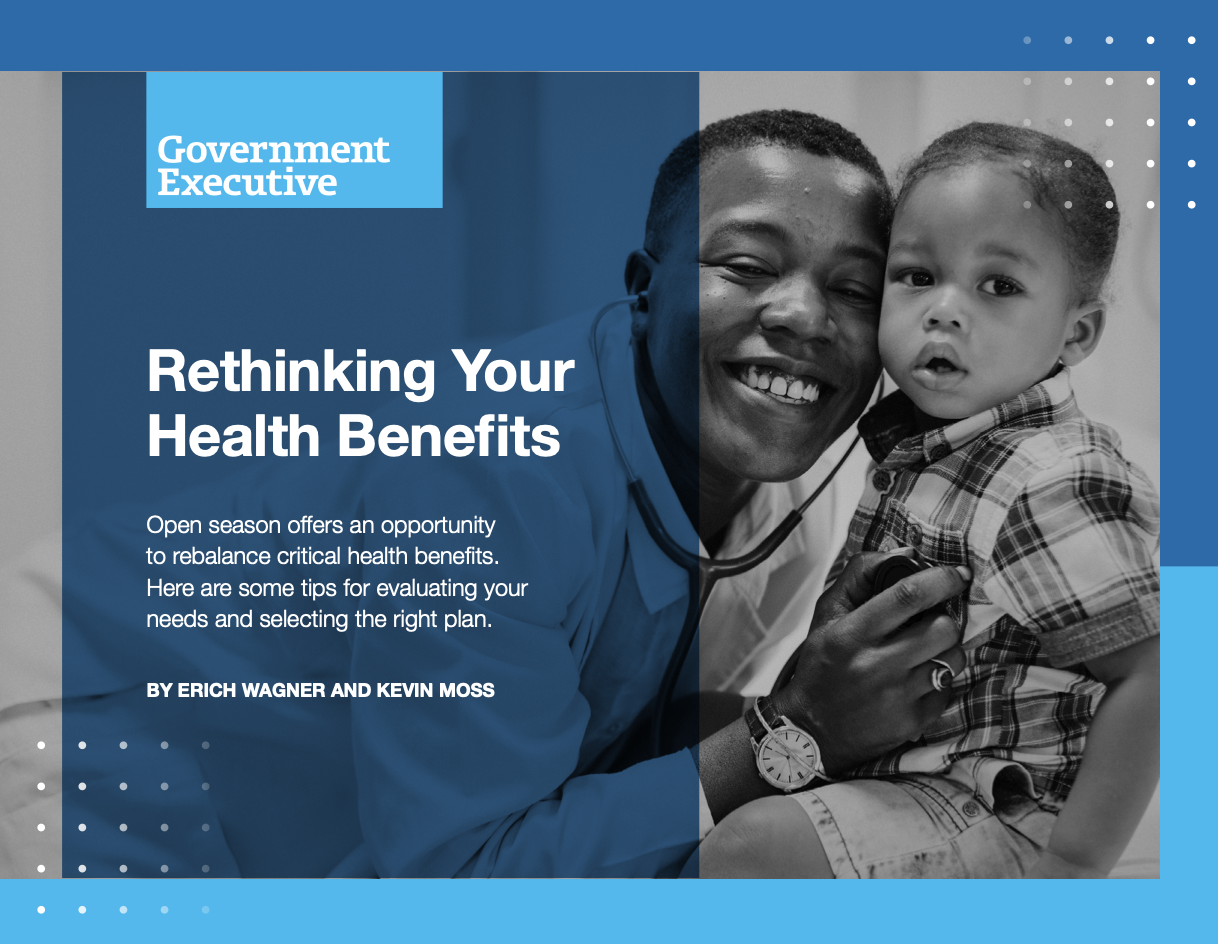 Government Executive

Rethinking Your Health Benefits

Open season offers an opportunity to rebalance critical health benefits. Here are some tips for evaluating your needs and selecting the right plan.

BY ERICH WAGNER AND KEVIN MOSS